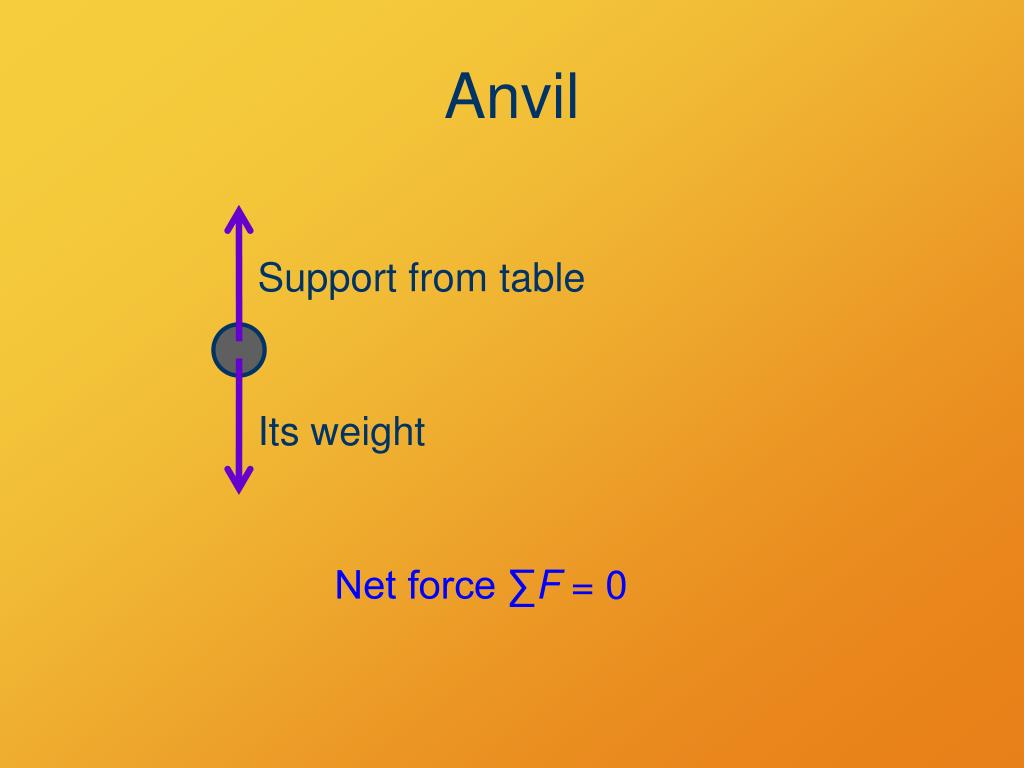 Anvil

Support from table

Its weight

Net force $\sum F = 0$